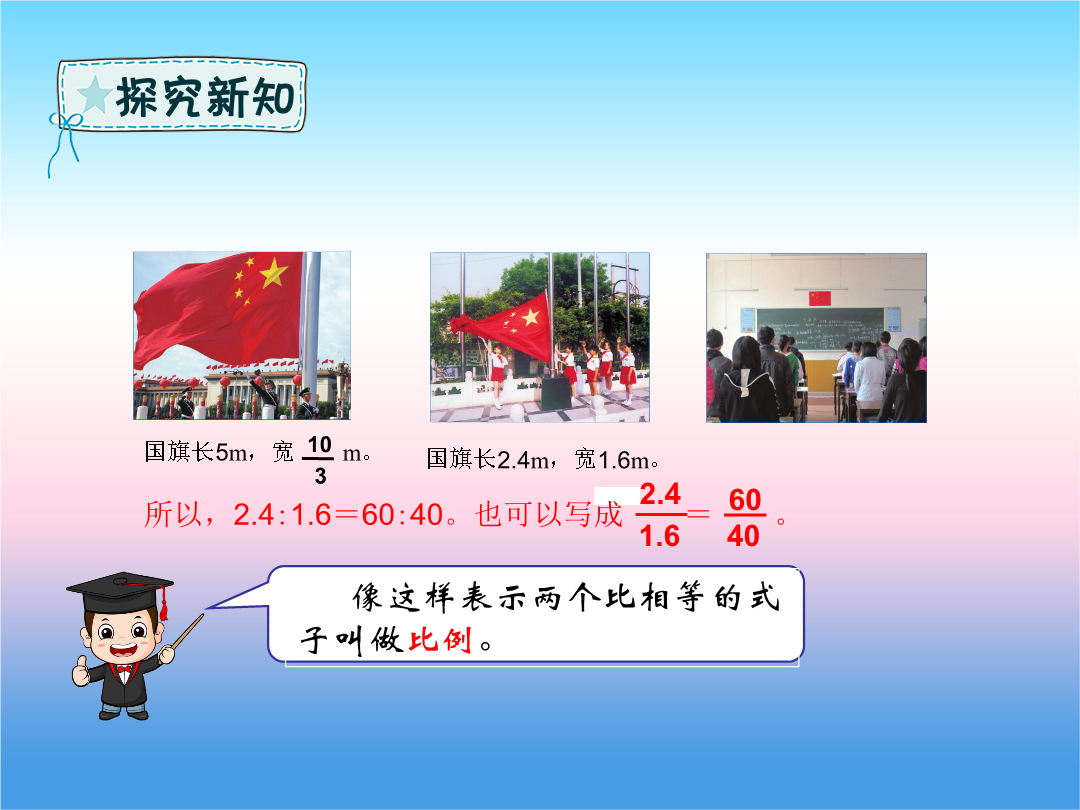 探究新知

国旗长5m，宽 $\frac{10}{3}$ m。

国旗长2.4m，宽1.6m。

所以，2.4∶1.6＝60∶40。也可以写成 $\frac{2.4}{1.6}=\frac{60}{40}$ 。

像这样表示两个比相等的式子叫做比例。